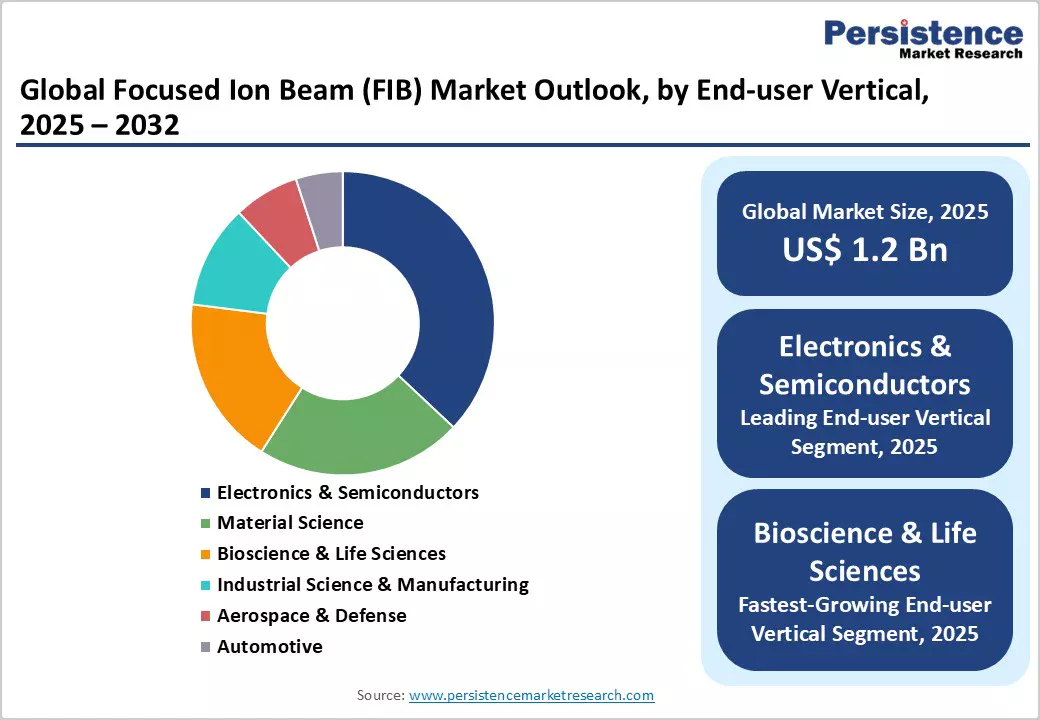 Persistence
Market Research

Global Focused Ion Beam (FIB) Market Outlook, by End-user Vertical, 2025 – 2032

Electronics & Semiconductors
Material Science
Bioscience & Life Sciences
Industrial Science & Manufacturing
Aerospace & Defense
Automotive

Global Market Size, 2025
US$ 1.2 Bn

Electronics & Semiconductors
Leading End-user Vertical Segment, 2025

Bioscience & Life Sciences
Fastest-Growing End-user Vertical Segment, 2025

Source: www.persistencemarketresearch.com